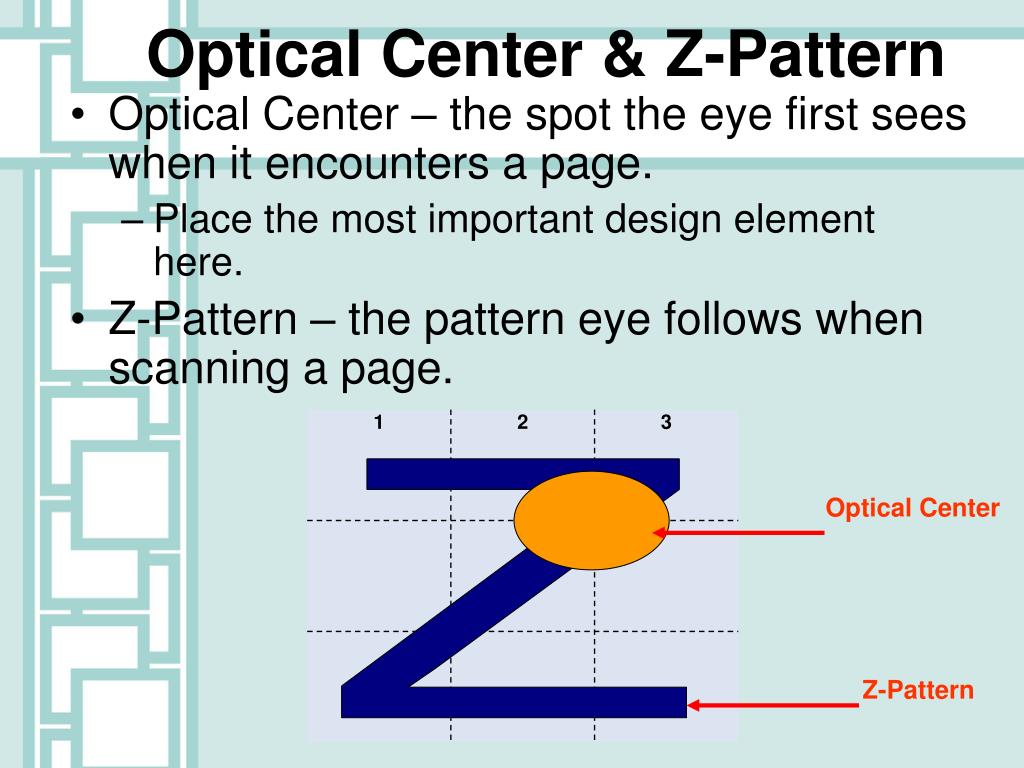 Optical Center & Z-Pattern

• Optical Center – the spot the eye first sees when it encounters a page.

– Place the most important design element here.

• Z-Pattern – the pattern eye follows when scanning a page.

1
2
3

Optical Center

Z-Pattern